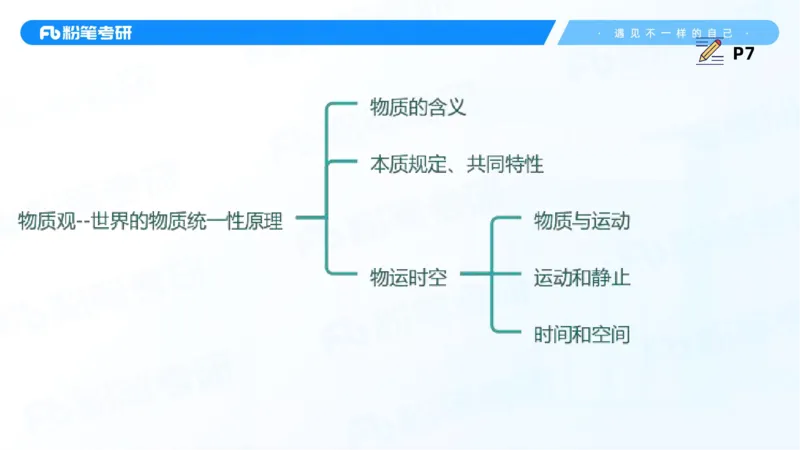 Fb 粉笔考研

· 遇见不一样的自己 ·

P7

物质观--世界的物质统一性原理

物质的含义

本质规定、共同特性

物运时空

物质与运动

运动和静止

时间和空间